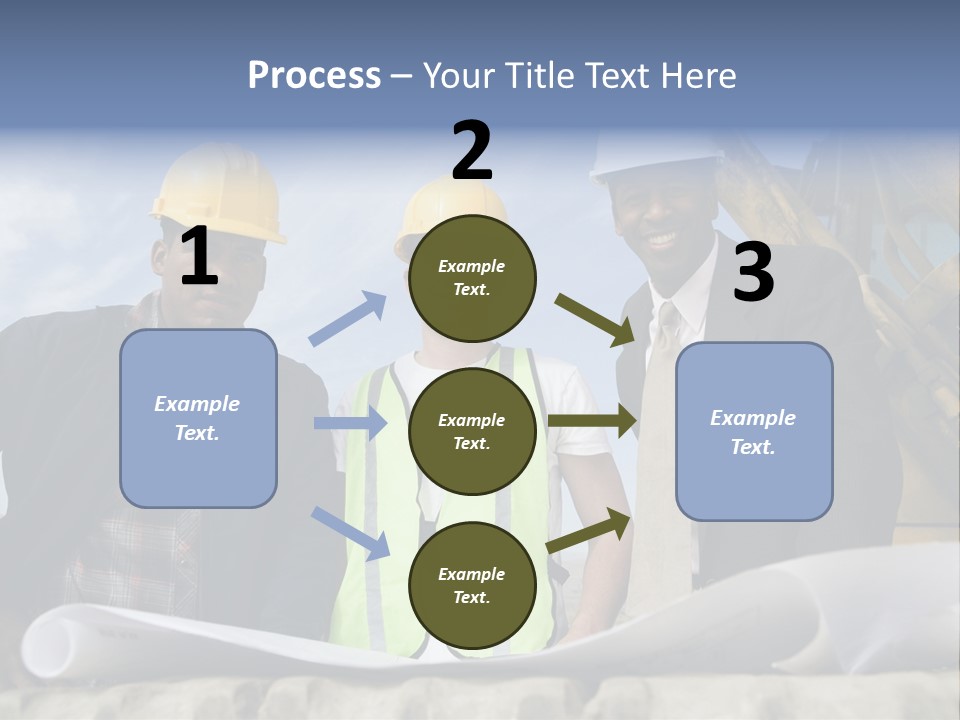 Process – Your Title Text Here

1

Example Text.

2

Example Text.

Example Text.

Example Text.

3

Example Text.